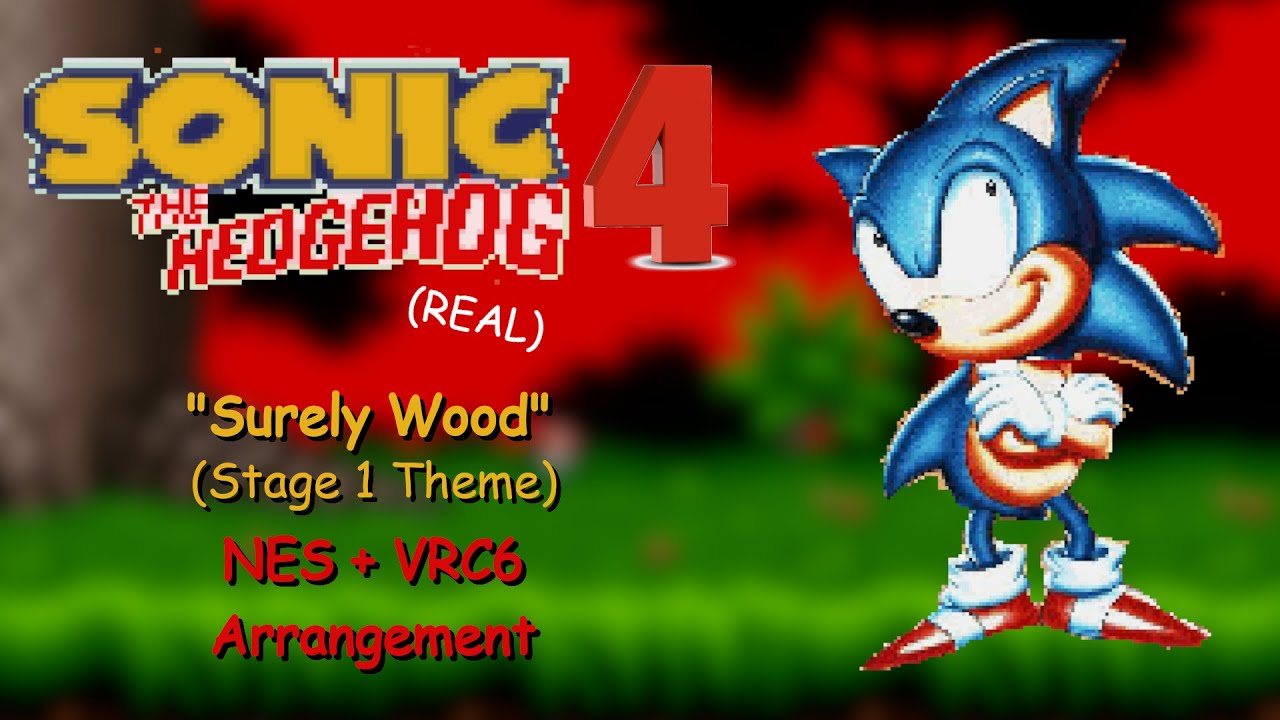 SONIC THE HEDGEHOG 4

(REAL)

"Surely Wood"
(Stage 1 Theme)

NES + VRC6
Arrangement